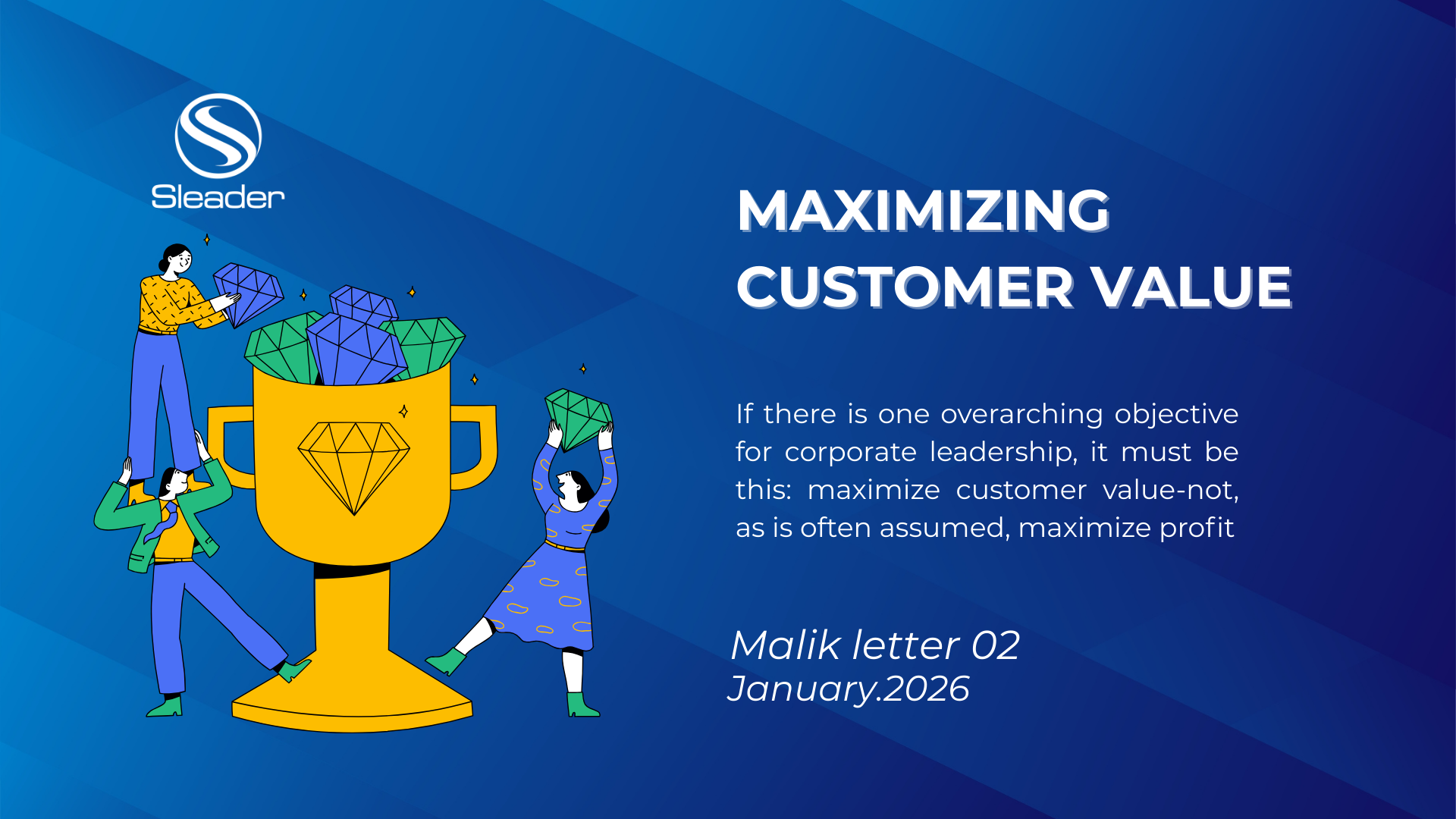 Sleader

MAXIMIZING CUSTOMER VALUE

If there is one overarching objective for corporate leadership, it must be this: maximize customer value-not, as is often assumed, maximize profit

Malik letter 02
January.2026